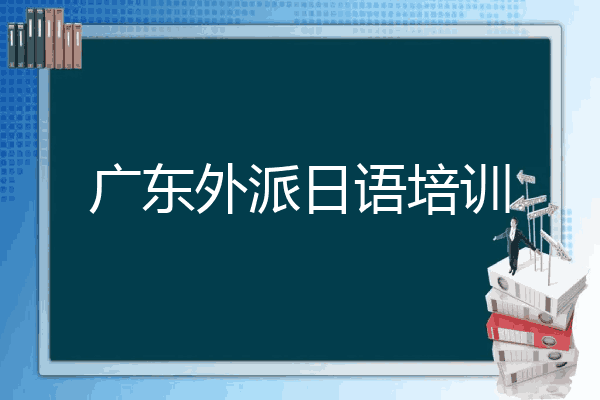 广东外派日语培训